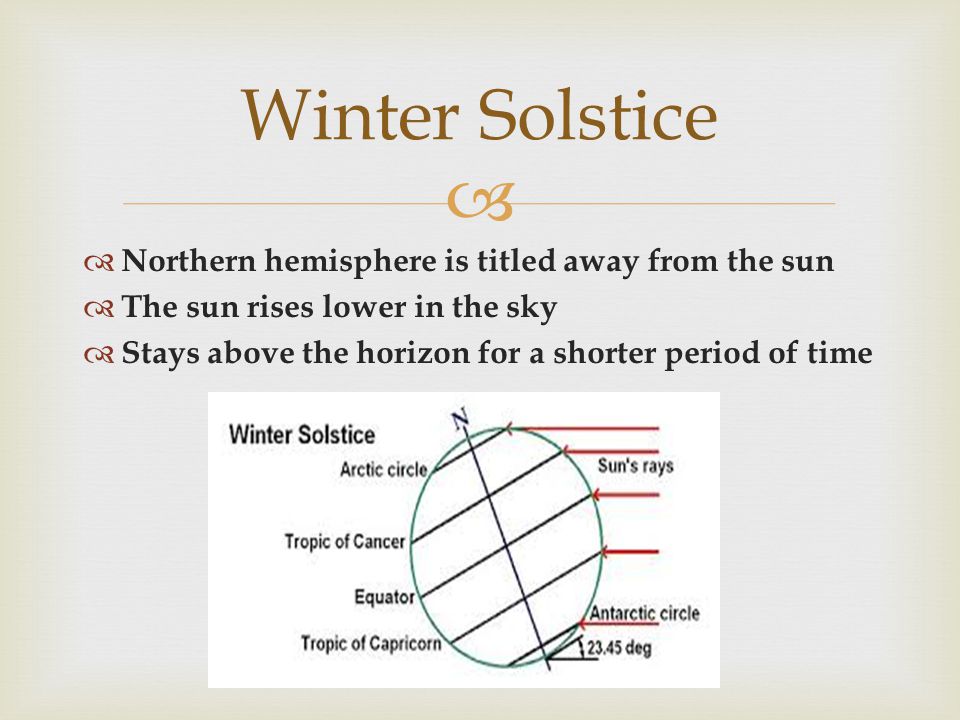 Winter Solstice

Northern hemisphere is titled away from the sun
The sun rises lower in the sky
Stays above the horizon for a shorter period of time

Winter Solstice
N
Arctic circle
Sun's rays
Tropic of Cancer
Equator
Antarctic circle
Tropic of Capricorn
23.45 deg